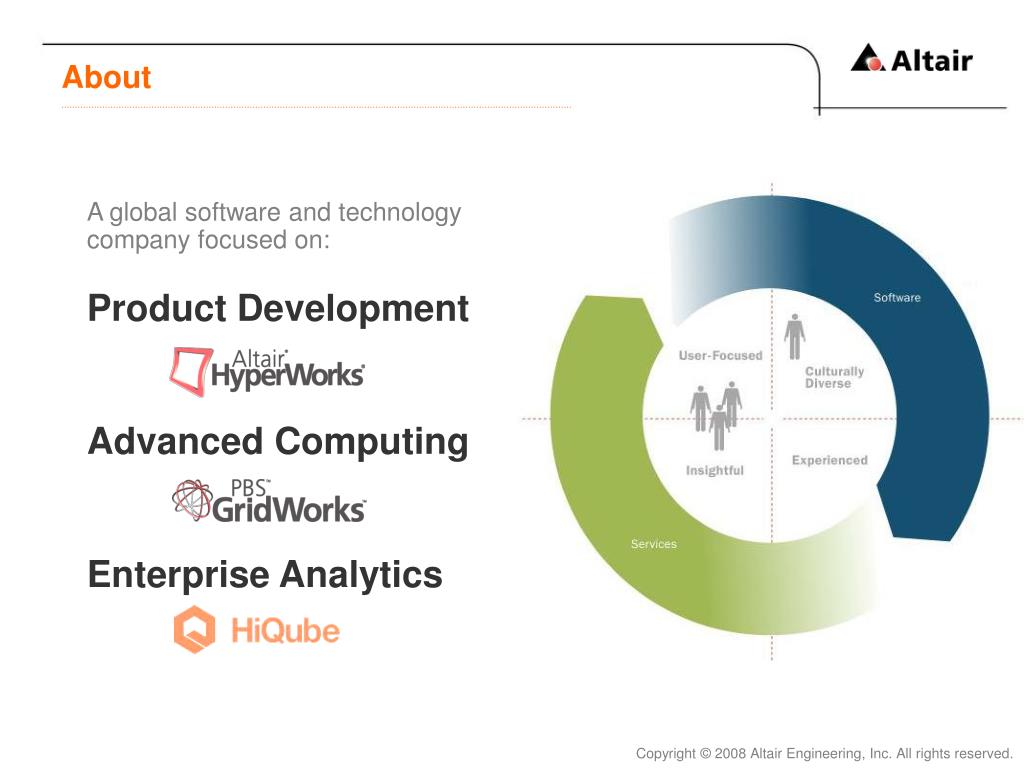 About

Altair

A global software and technology company focused on:

Product Development

Altair HyperWorks

Advanced Computing

PBS GridWorks

Enterprise Analytics

HiQube

Software

User-Focused

Culturally Diverse

Insightful

Experienced

Services

Copyright © 2008 Altair Engineering, Inc. All rights reserved.